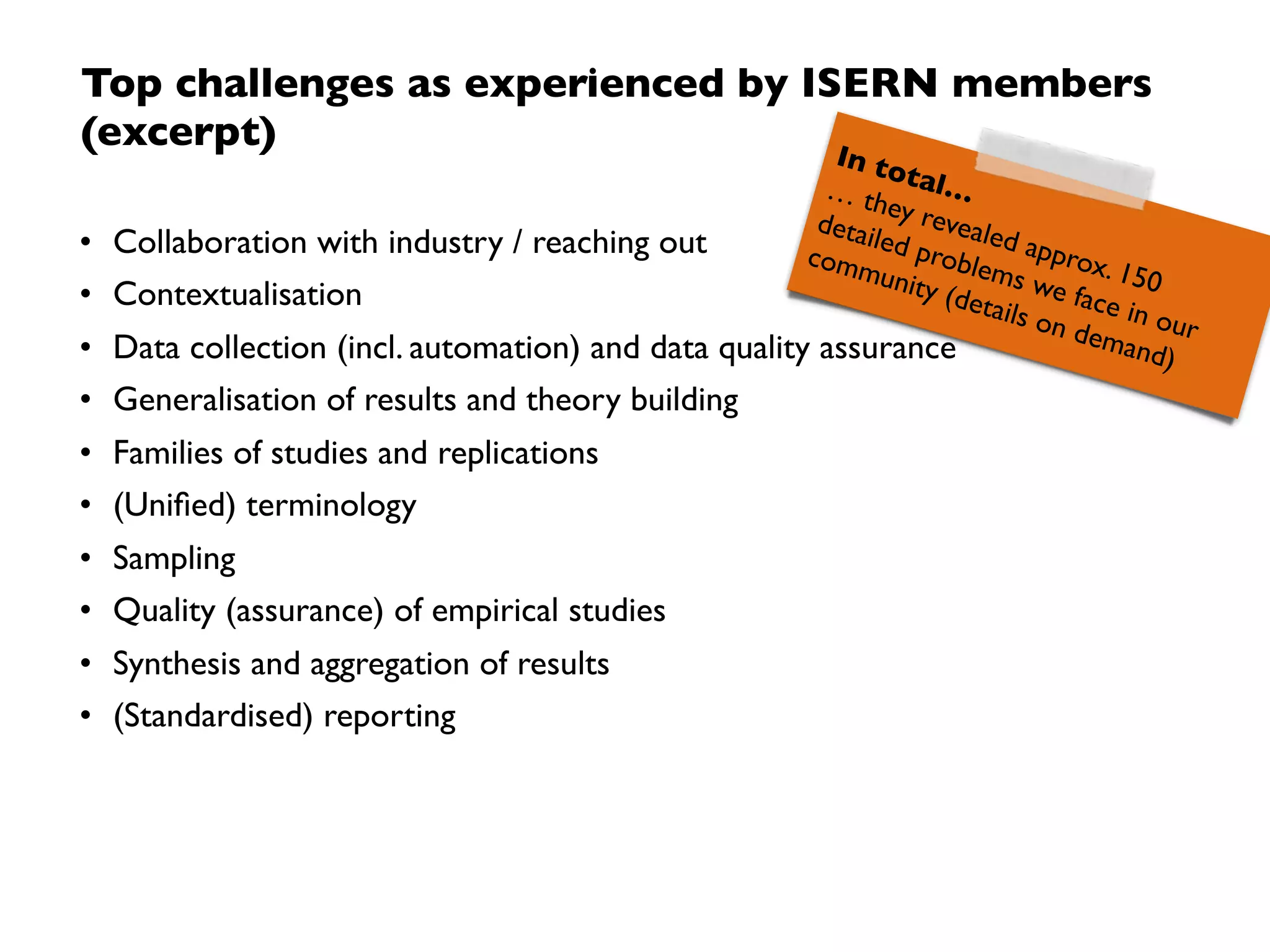 Top challenges as experienced by ISERN members (excerpt)

In total…
… they revealed approx. 150 detailed problems we face in our community (details on demand)

• Collaboration with industry / reaching out
• Contextualisation
• Data collection (incl. automation) and data quality assurance
• Generalisation of results and theory building
• Families of studies and replications
• (Unified) terminology
• Sampling
• Quality (assurance) of empirical studies
• Synthesis and aggregation of results
• (Standardised) reporting